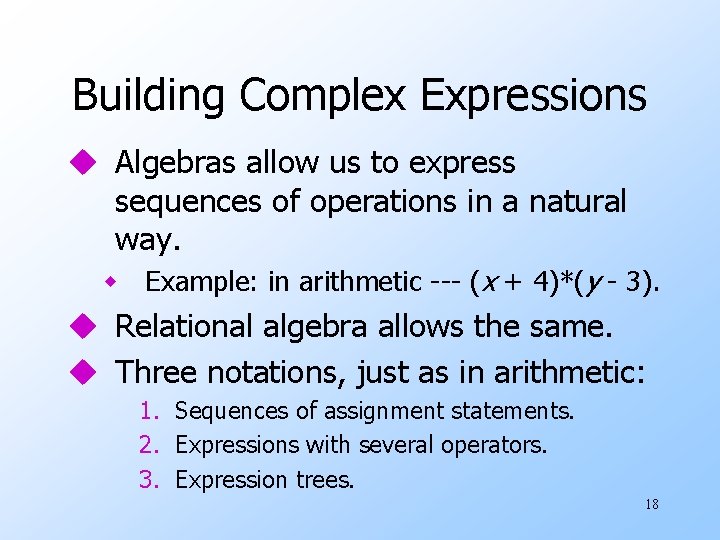 Building Complex Expressions

• Algebras allow us to express sequences of operations in a natural way.

• Example: in arithmetic --- $(x + 4)*(y - 3)$.

• Relational algebra allows the same.

• Three notations, just as in arithmetic:

1. Sequences of assignment statements.
2. Expressions with several operators.
3. Expression trees.

18